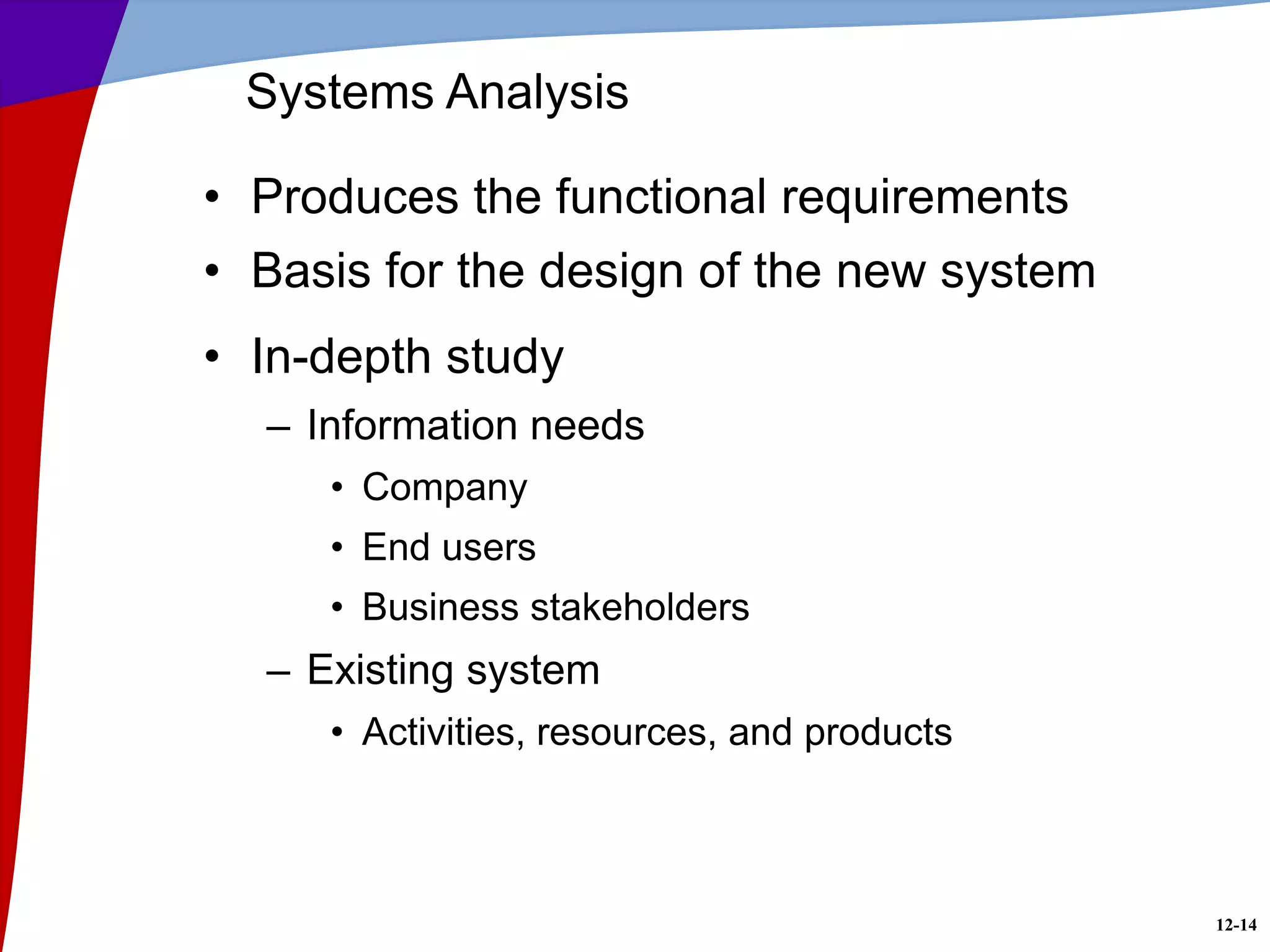 Systems Analysis

• Produces the functional requirements
• Basis for the design of the new system
• In-depth study
  – Information needs
    • Company
    • End users
    • Business stakeholders
  – Existing system
    • Activities, resources, and products

12-14